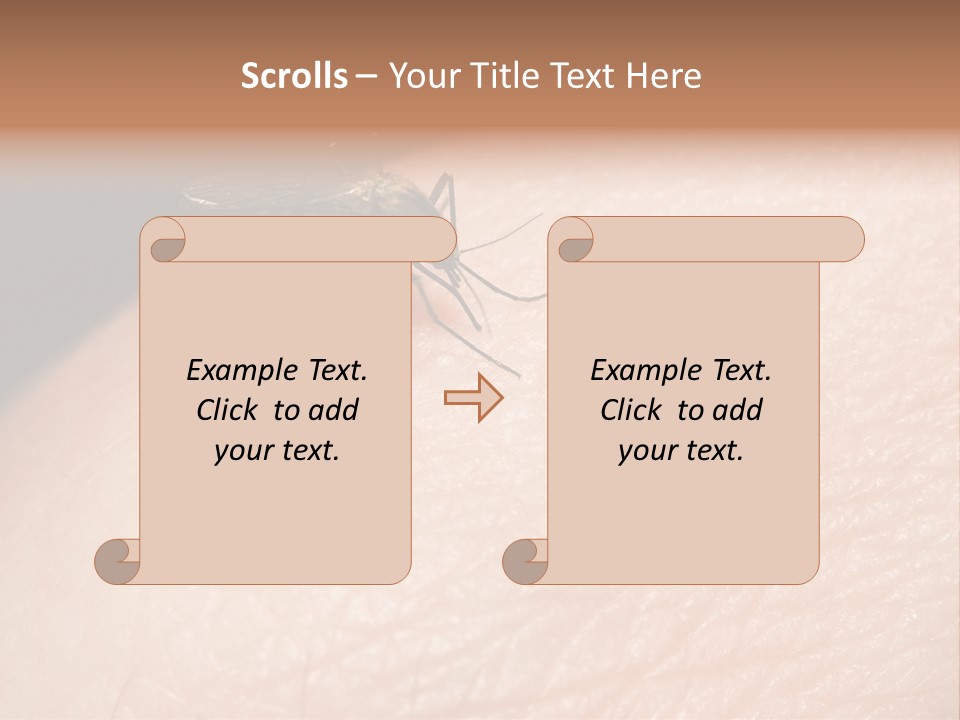 Scrolls – Your Title Text Here

Example Text. Click to add your text.

Example Text. Click to add your text.